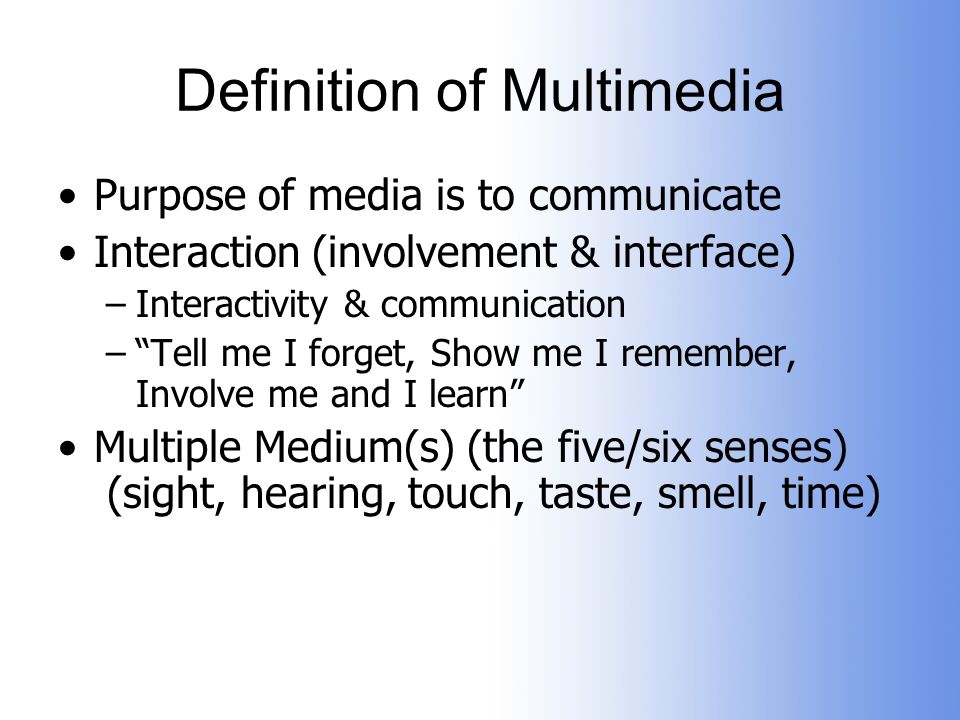 Definition of Multimedia

• Purpose of media is to communicate
• Interaction (involvement & interface)
– Interactivity & communication
– “Tell me I forget, Show me I remember, Involve me and I learn”
• Multiple Medium(s) (the five/six senses) (sight, hearing, touch, taste, smell, time)